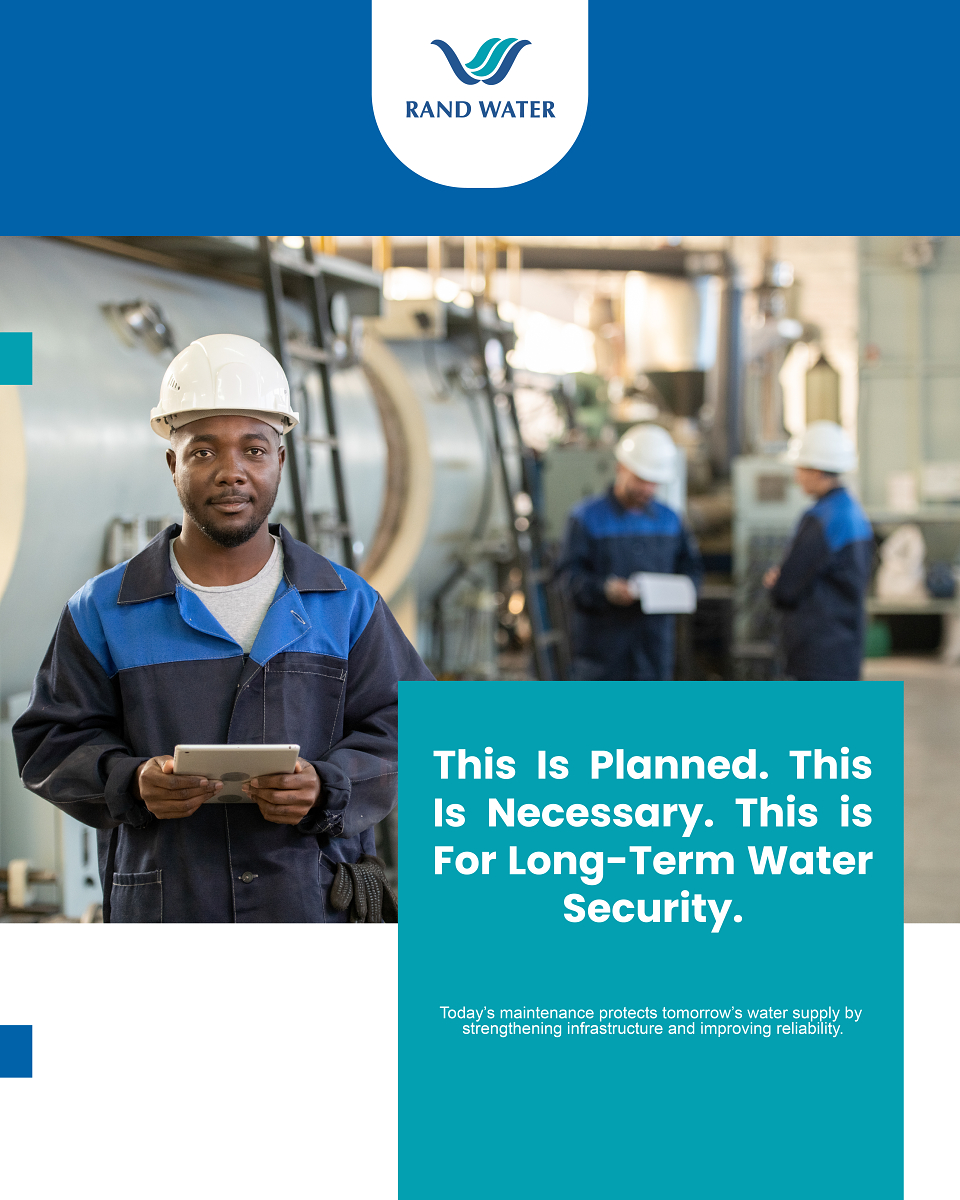 RAND WATER

This Is Planned. This Is Necessary. This is For Long-Term Water Security.

Today's maintenance protects tomorrow's water supply by strengthening infrastructure and improving reliability.